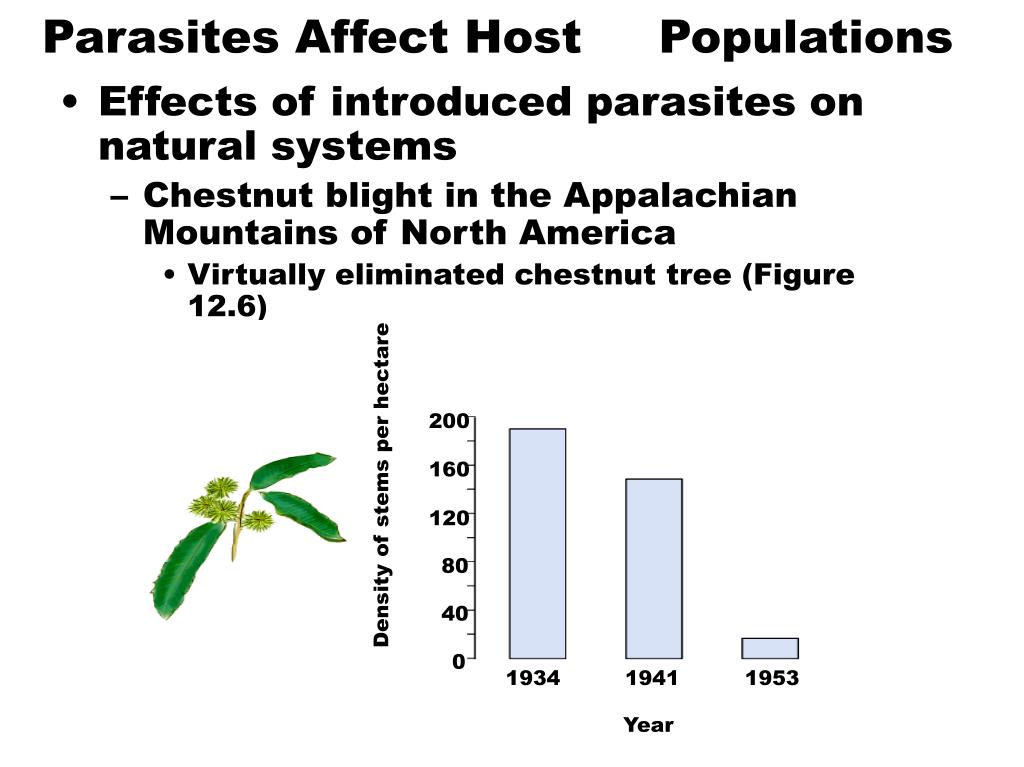 Parasites Affect Host Populations

• Effects of introduced parasites on natural systems

– Chestnut blight in the Appalachian Mountains of North America

• Virtually eliminated chestnut tree (Figure 12.6)

Density of stems per hectare

200
160
120
80
40
0

1934
1941
1953

Year